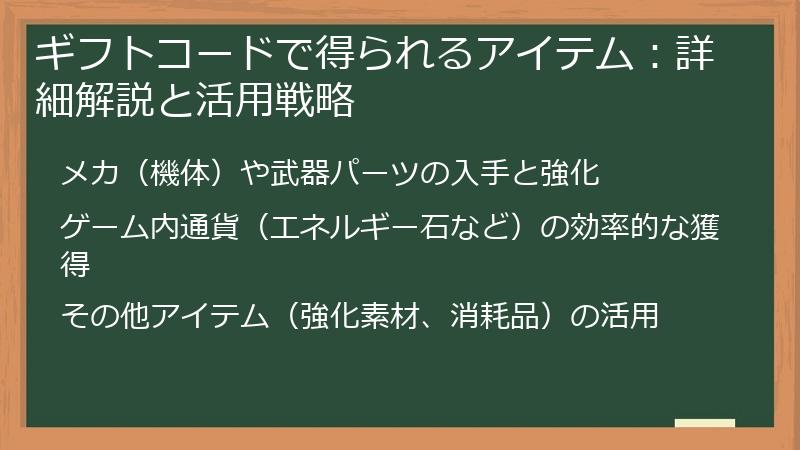 ギフトコードで得られるアイテム：詳細解説と活用戦略

メカ（機体）や武器パーツの入手と強化

ゲーム内通貨（エネルギー石など）の効率的な獲得

その他アイテム（強化素材、消耗品）の活用